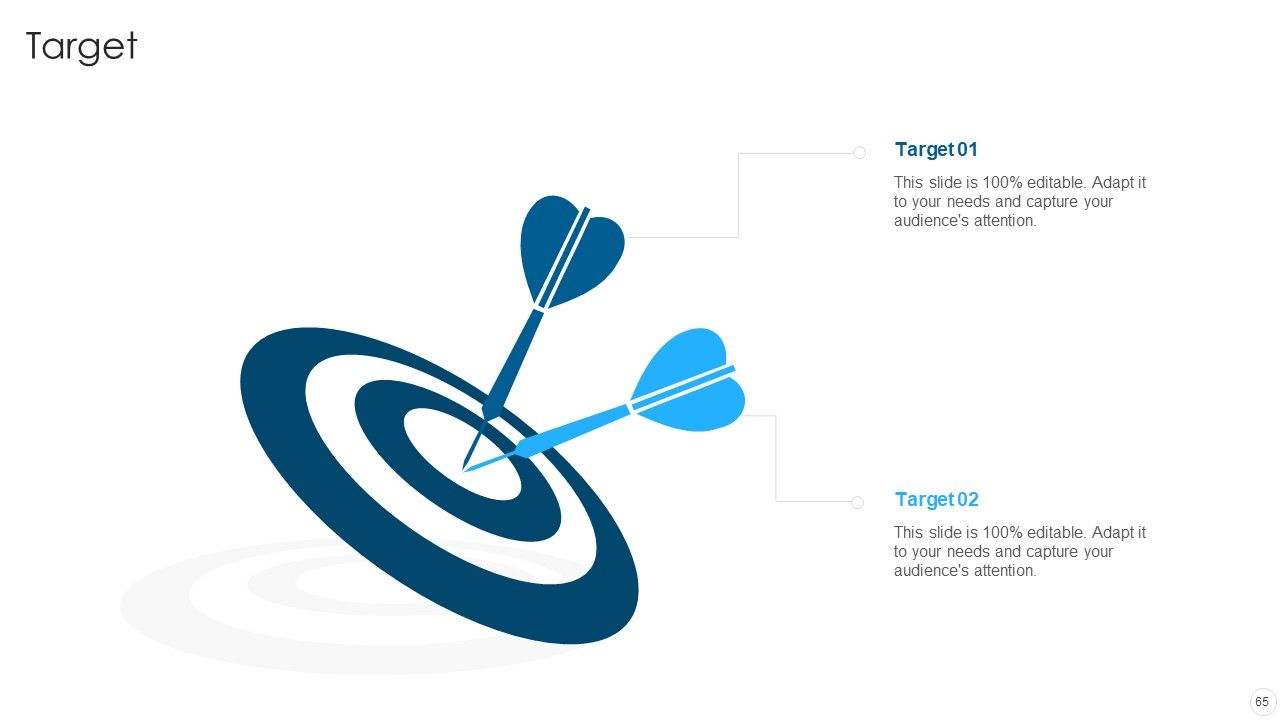 Target

Target 01

This slide is 100% editable. Adapt it to your needs and capture your audience's attention.

Target 02

This slide is 100% editable. Adapt it to your needs and capture your audience's attention.

65